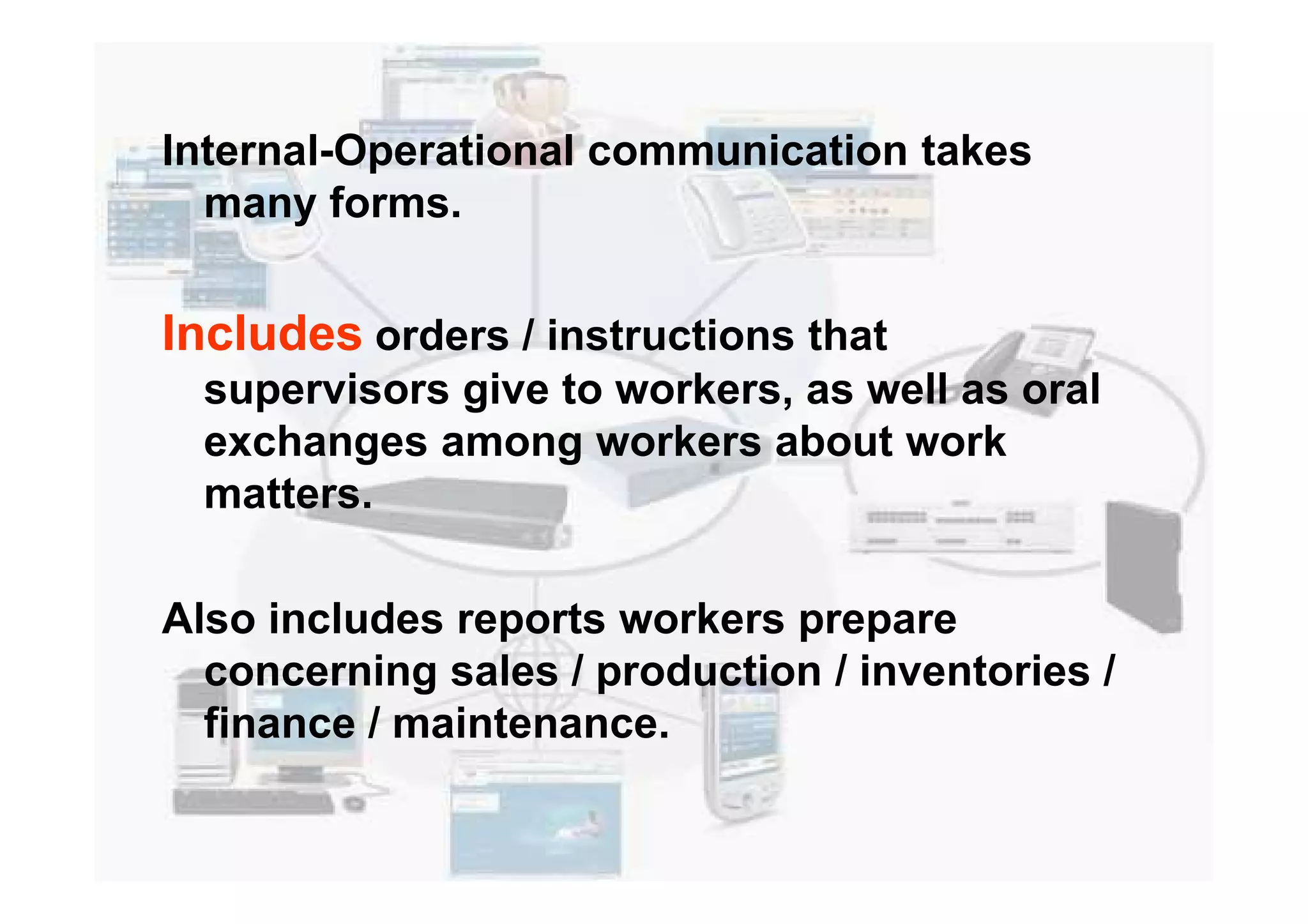 Internal-Operational communication takes many forms.

Includes orders / instructions that supervisors give to workers, as well as oral exchanges among workers about work matters.

Also includes reports workers prepare concerning sales / production / inventories / finance / maintenance.